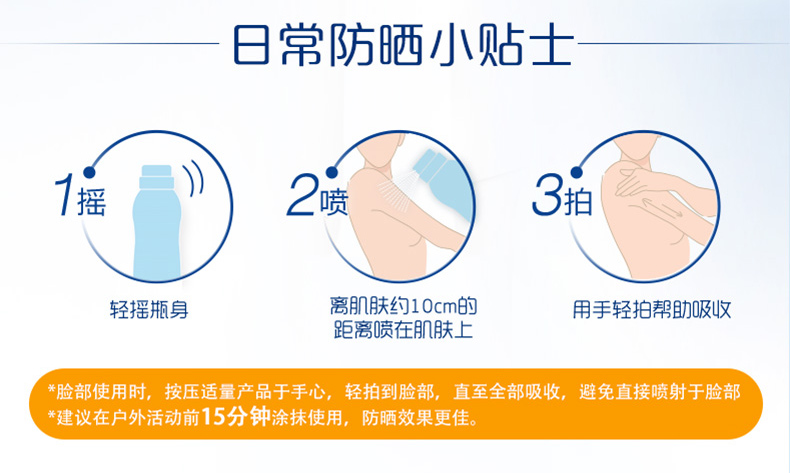 日常防晒小贴士

1摇

轻摇瓶身

2喷

离肌肤约10cm的距离喷在肌肤上

3拍

用手轻拍帮助吸收

*脸部使用时，按压适量产品于手心，轻拍到脸部，直至全部吸收，避免直接喷射于脸部
*建议在户外活动前15分钟涂抹使用，防晒效果更佳。